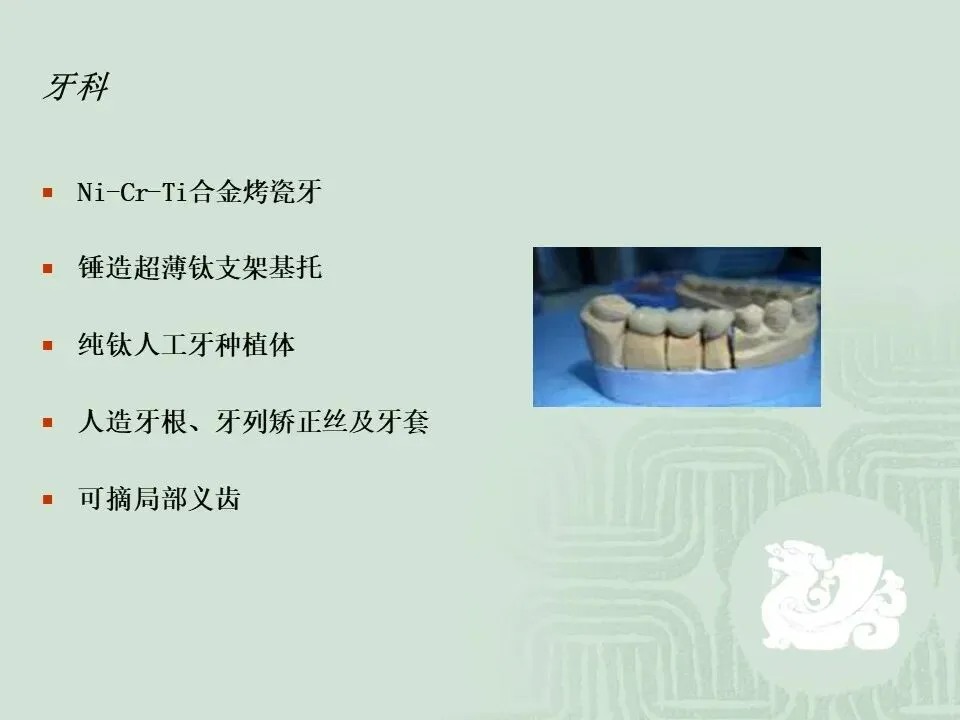 牙科

- Ni-Cr-Ti合金烤瓷牙
- 锤造超薄钛支架基托
- 纯钛人工牙种植体
- 人造牙根、牙列矫正丝及牙套
- 可摘局部义齿